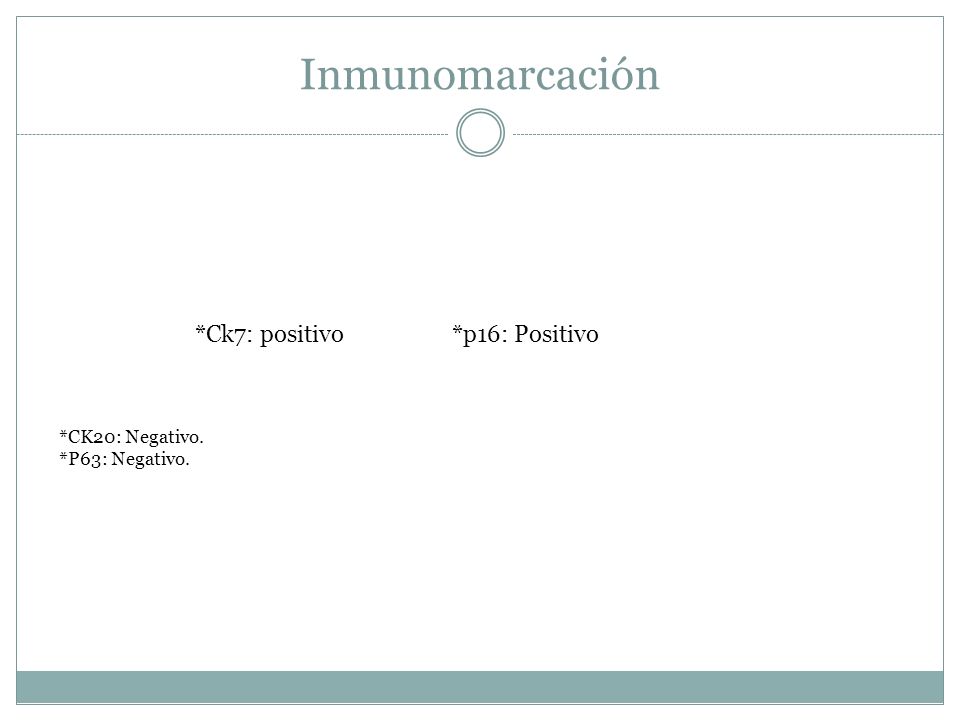 Inmunomarcación

*Ck7: positivo

*p16: Positivo

*CK20: Negativo.
*P63: Negativo.